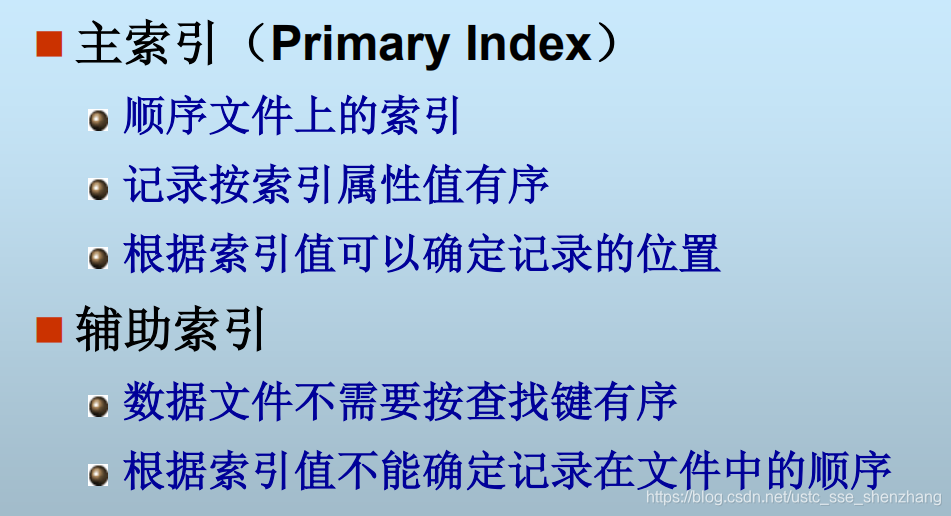 主索引（Primary Index）

顺序文件上的索引

记录按索引属性值有序

根据索引值可以确定记录的位置

辅助索引

数据文件不需要按查找键有序

根据索引值不能确定记录在文件中的顺序

https://blog.csdn.net/ustc_sse_shenzhang